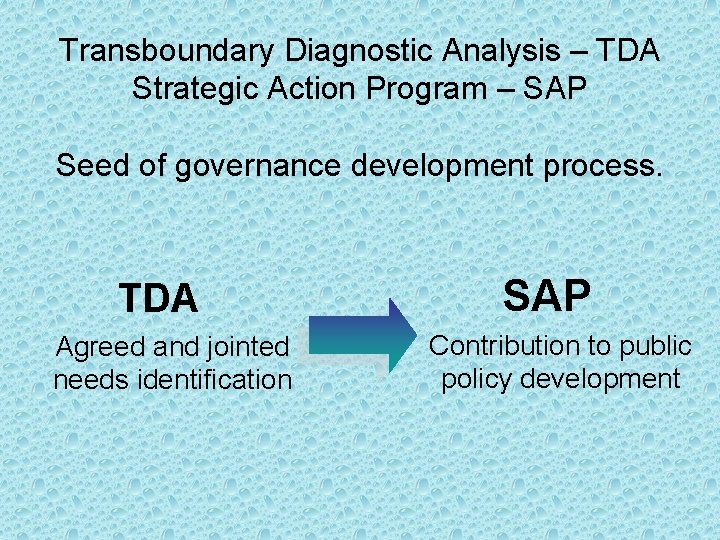 Transboundary Diagnostic Analysis – TDA
Strategic Action Program – SAP

Seed of governance development process.

TDA

Agreed and jointed needs identification

SAP

Contribution to public policy development